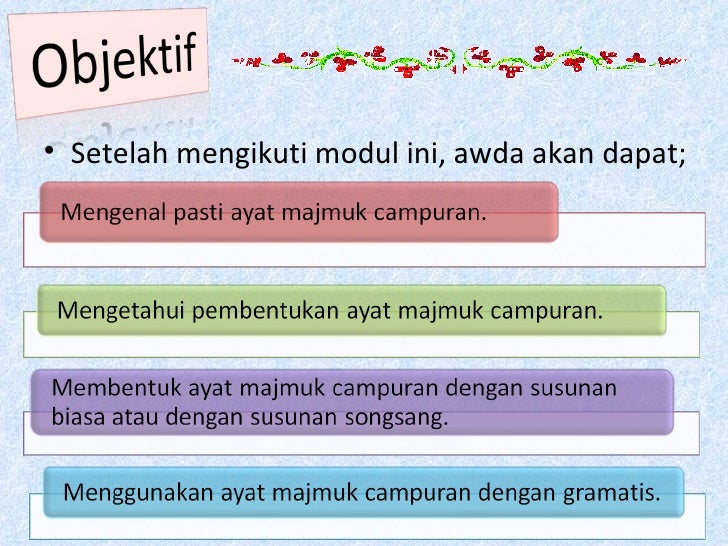 Objektif

• Setelah mengikuti modul ini, awda akan dapat;

Mengenal pasti ayat majmuk campuran.

Mengetahui pembentukan ayat majmuk campuran.

Membentuk ayat majmuk campuran dengan susunan biasa atau dengan susunan songsang.

Menggunakan ayat majmuk campuran dengan gramatis.